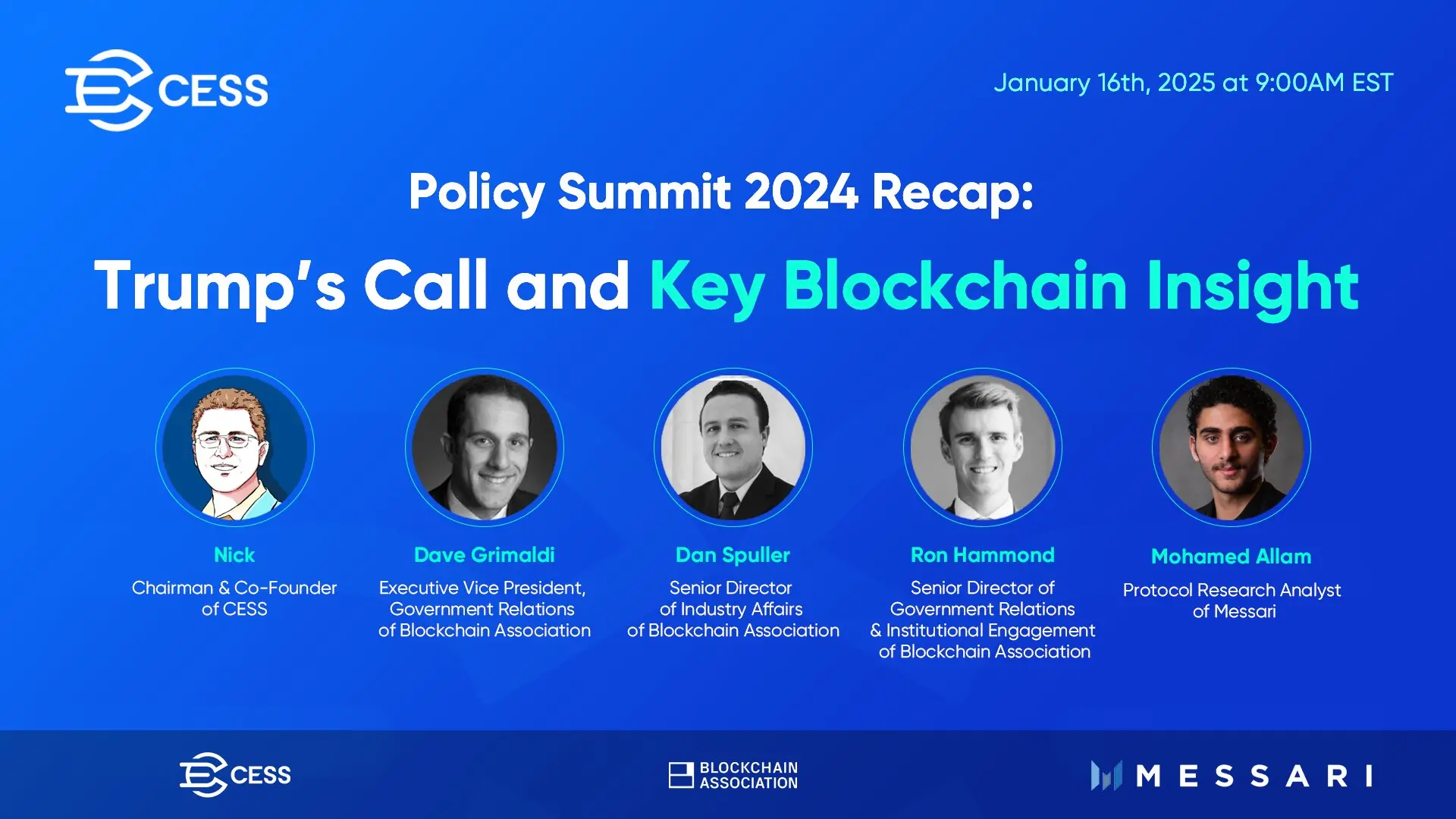 CESS

January 16th, 2025 at 9:00AM EST

Policy Summit 2024 Recap:

Trump's Call and Key Blockchain Insight

Nick
Chairman & Co-Founder of CESS

Dave Grimaldi
Executive Vice President, Government Relations of Blockchain Association

Dan Spuller
Senior Director of Industry Affairs of Blockchain Association

Ron Hammond
Senior Director of Government Relations & Institutional Engagement of Blockchain Association

Mohamed Allam
Protocol Research Analyst of Messari

CESS

BLOCKCHAIN ASSOCIATION

MESSARI